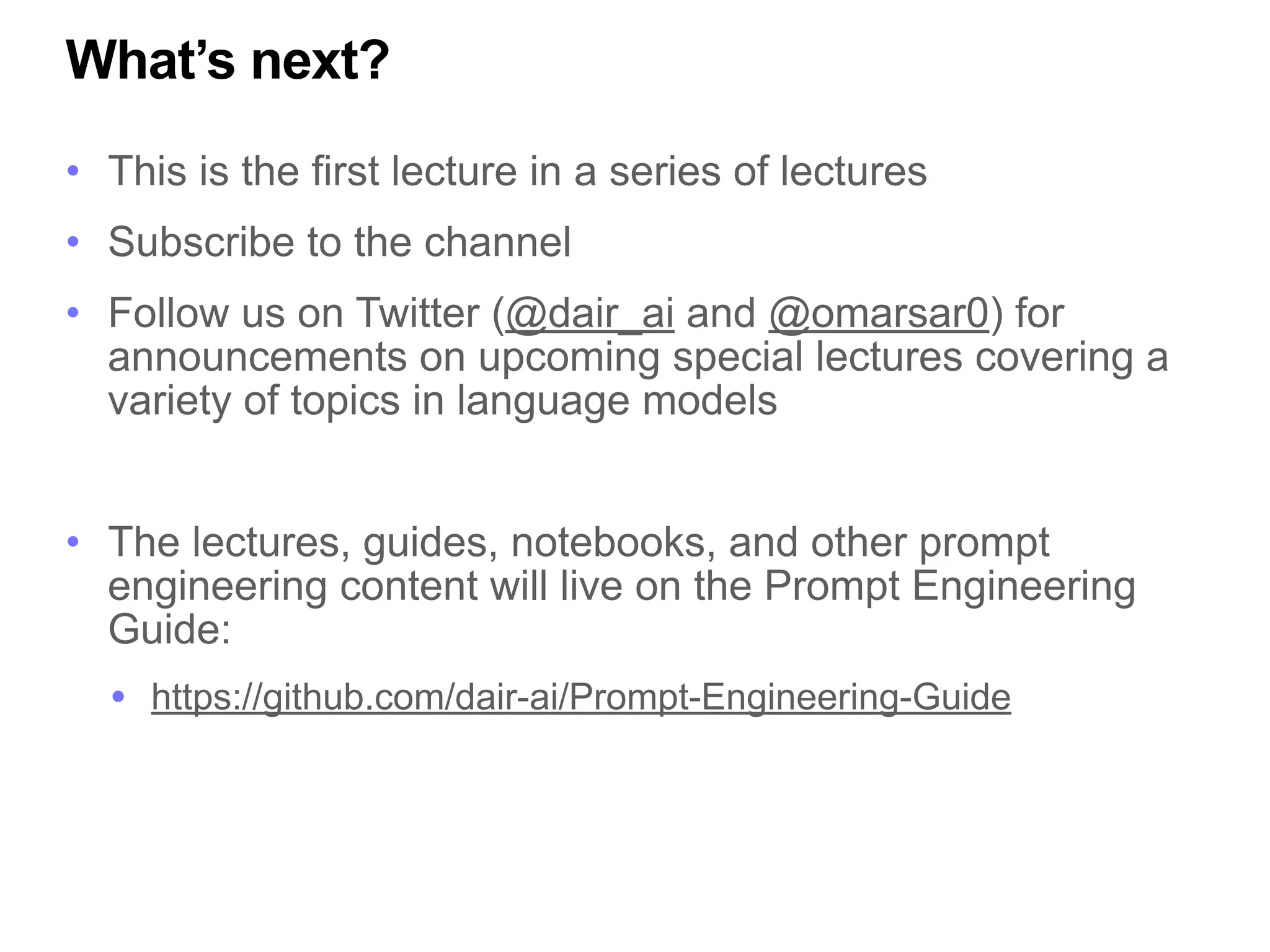 What’s next?

• This is the first lecture in a series of lectures

• Subscribe to the channel

• Follow us on Twitter (@dair_ai and @omarsar0) for announcements on upcoming special lectures covering a variety of topics in language models

• The lectures, guides, notebooks, and other prompt engineering content will live on the Prompt Engineering Guide:

  • https://github.com/dair-ai/Prompt-Engineering-Guide